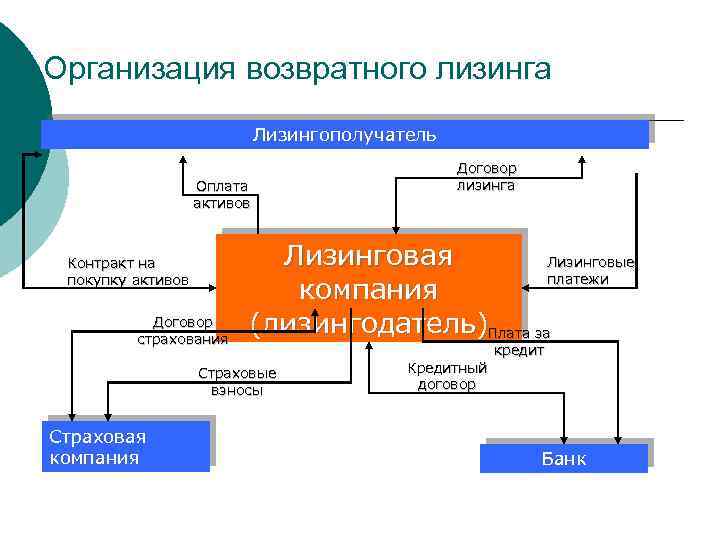 Организация возвратного лизинга

Лизингополучатель

Оплата активов

Договор лизинга

Контракт на покупку активов

Лизинговая компания (лизингодатель)

Лизинговые платежи

Договор страхования

Плата за кредит

Страховые взносы

Кредитный договор

Страховая компания

Банк